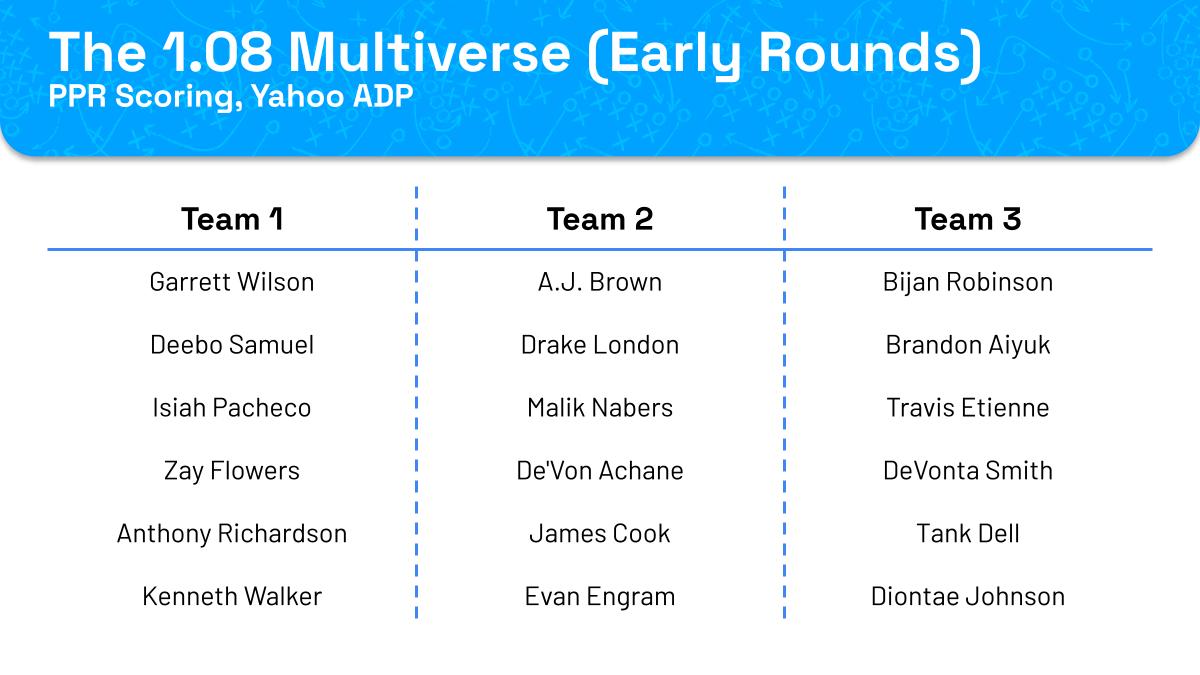 The 1.08 Multiverse (Early Rounds)
PPR Scoring, Yahoo ADP

| Team 1 | Team 2 | Team 3 |
|---|---|---|
| Garrett Wilson | A.J. Brown | Bijan Robinson |
| Deebo Samuel | Drake London | Brandon Aiyuk |
| Isiah Pacheco | Malik Nabers | Travis Etienne |
| Zay Flowers | De'Von Achane | DeVonta Smith |
| Anthony Richardson | James Cook | Tank Dell |
| Kenneth Walker | Evan Engram | Diontae Johnson |